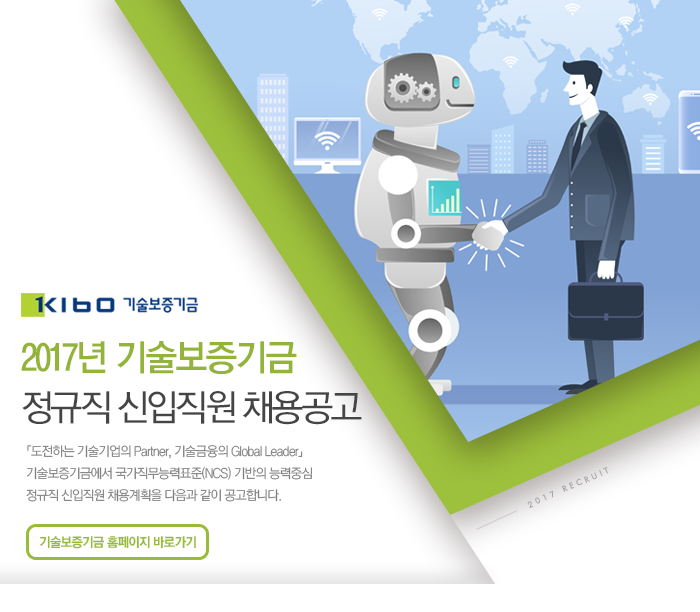 KIBO 기술보증기금

2017년 기술보증기금
정규직 신입직원 채용공고

「도전하는 기술기업의 Partner, 기술금융의 Global Leader」
기술보증기금에서 국가직무능력표준(NCS) 기반의 능력중심
정규직 신입직원 채용계획을 다음과 같이 공고합니다.

기술보증기금 홈페이지 바로가기

2017 RECRUIT